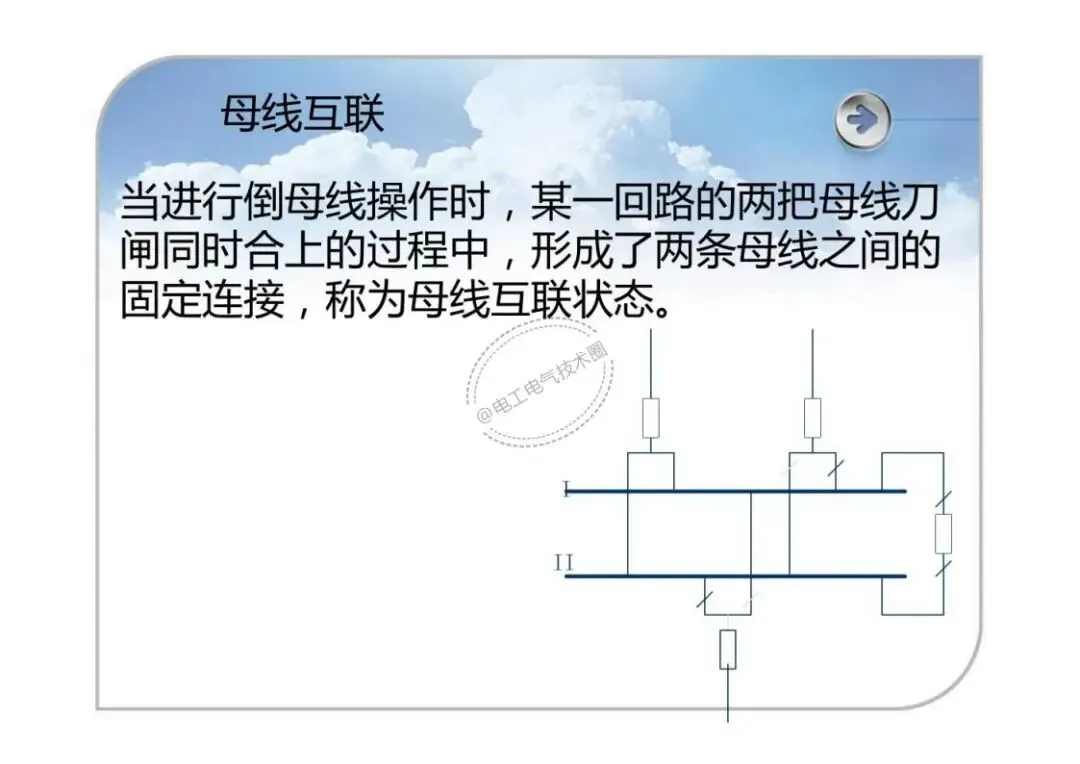 母线互联

当进行倒母线操作时，某一回路的两把母线刀闸同时合上的过程中，形成了两条母线之间的固定连接，称为母线互联状态。

@电工电气技术圈

I

II